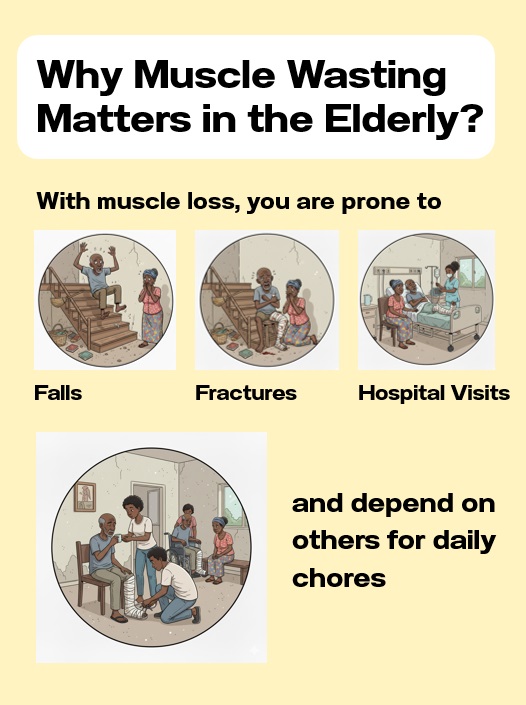 Why Muscle Wasting Matters in the Elderly?

With muscle loss, you are prone to

Falls

Fractures

Hospital Visits

and depend on others for daily chores